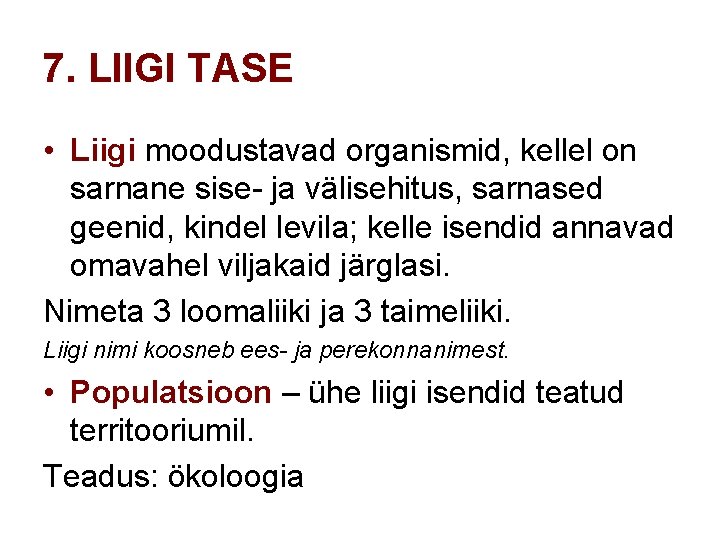 7. LIIGI TASE

• Liigi moodustavad organismid, kellel on sarnane sise- ja välisehitus, sarnased geenid, kindel levila; kelle isendid annavad omavahel viljakaid järglasi.

Nimeta 3 loomaliiki ja 3 taimeliiki.

Liigi nimi koosneb ees- ja perekonnanimest.

• Populatsioon – ühe liigi isendid teatud territooriumil.

Teadus: ökoloogia